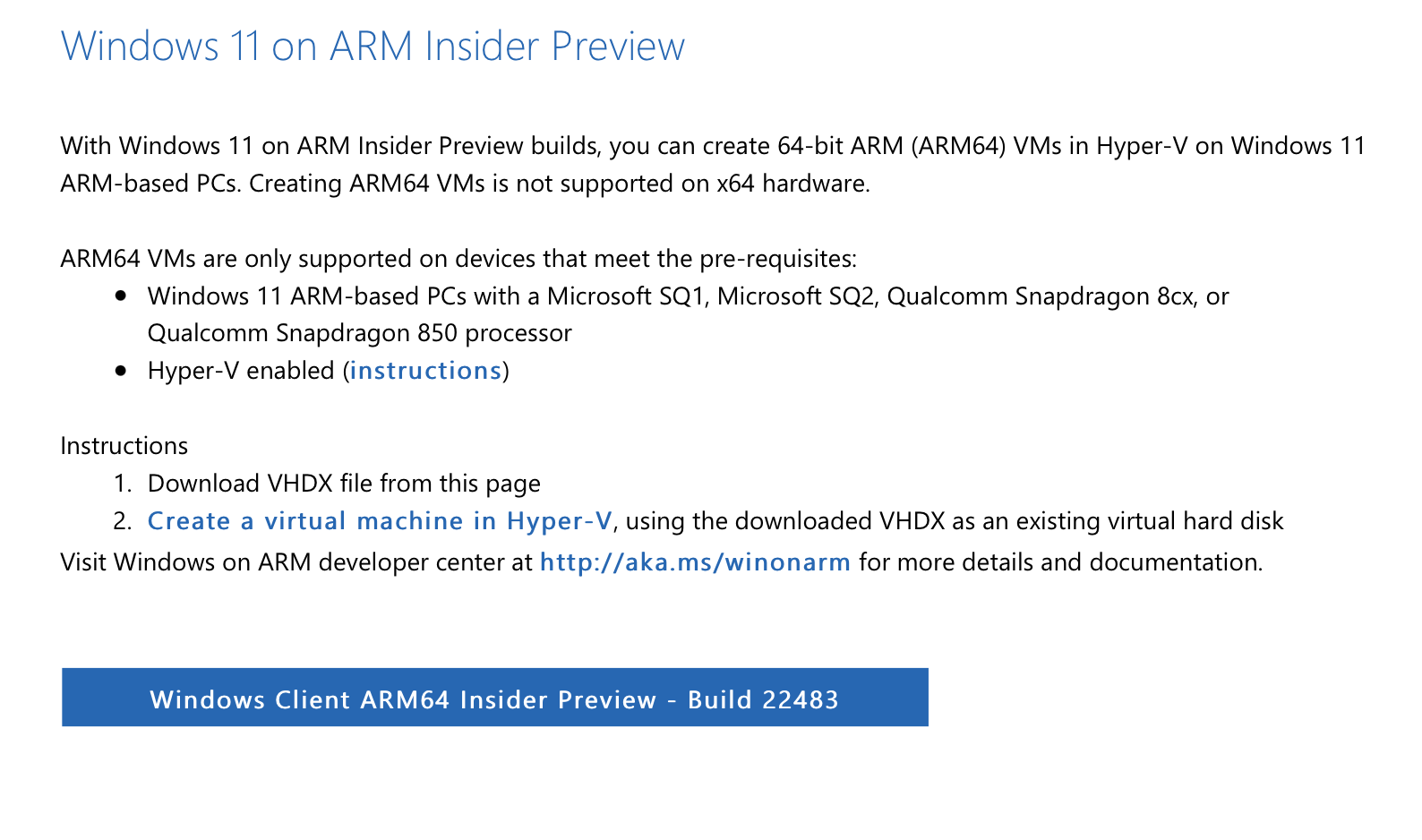 Windows 11 on ARM Insider Preview

With Windows 11 on ARM Insider Preview builds, you can create 64-bit ARM (ARM64) VMs in Hyper-V on Windows 11 ARM-based PCs. Creating ARM64 VMs is not supported on x64 hardware.

ARM64 VMs are only supported on devices that meet the pre-requisites:

- Windows 11 ARM-based PCs with a Microsoft SQ1, Microsoft SQ2, Qualcomm Snapdragon 8cx, or Qualcomm Snapdragon 850 processor
- Hyper-V enabled (instructions)

Instructions

1. Download VHDX file from this page
2. Create a virtual machine in Hyper-V, using the downloaded VHDX as an existing virtual hard disk

Visit Windows on ARM developer center at http://aka.ms/winonarm for more details and documentation.

Windows Client ARM64 Insider Preview - Build 22483